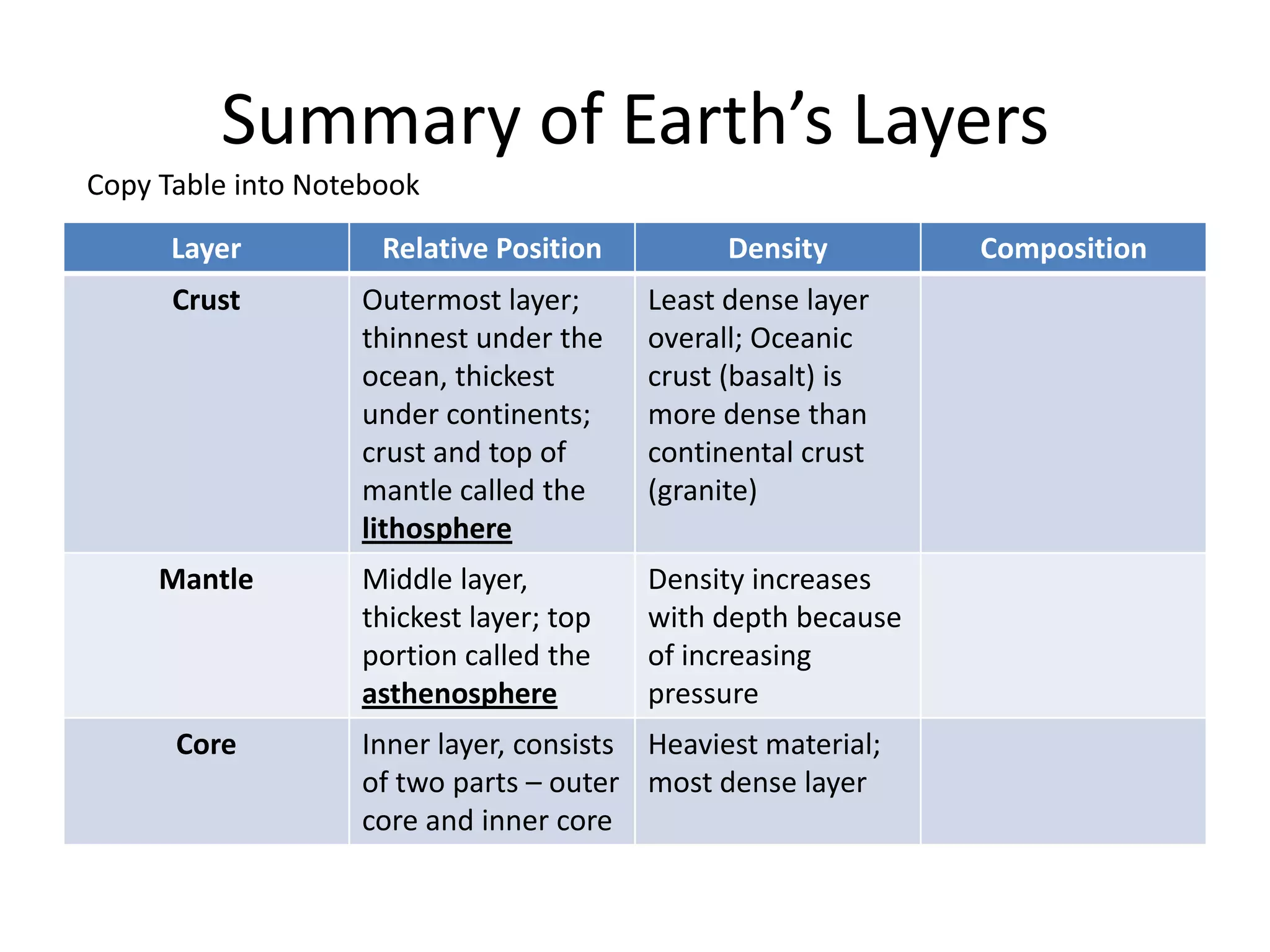 Summary of Earth's Layers

Copy Table into Notebook

| Layer | Relative Position | Density | Composition |
|---|---|---|---|
| Crust | Outermost layer; thinnest under the ocean, thickest under continents; crust and top of mantle called the lithosphere | Least dense layer overall; Oceanic crust (basalt) is more dense than continental crust (granite) | |
| Mantle | Middle layer, thickest layer; top portion called the asthenosphere | Density increases with depth because of increasing pressure | |
| Core | Inner layer, consists of two parts – outer core and inner core | Heaviest material; most dense layer | |